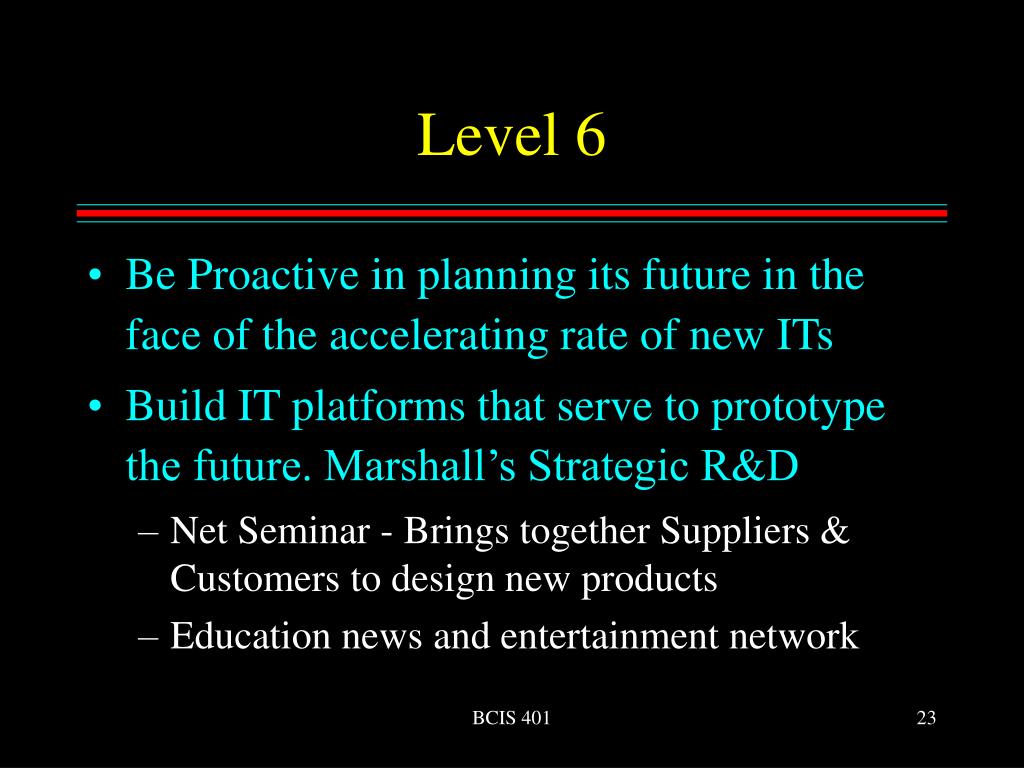 Level 6

• Be Proactive in planning its future in the face of the accelerating rate of new ITs

• Build IT platforms that serve to prototype the future. Marshall’s Strategic R&D

– Net Seminar - Brings together Suppliers & Customers to design new products

– Education news and entertainment network

BCIS 401

23